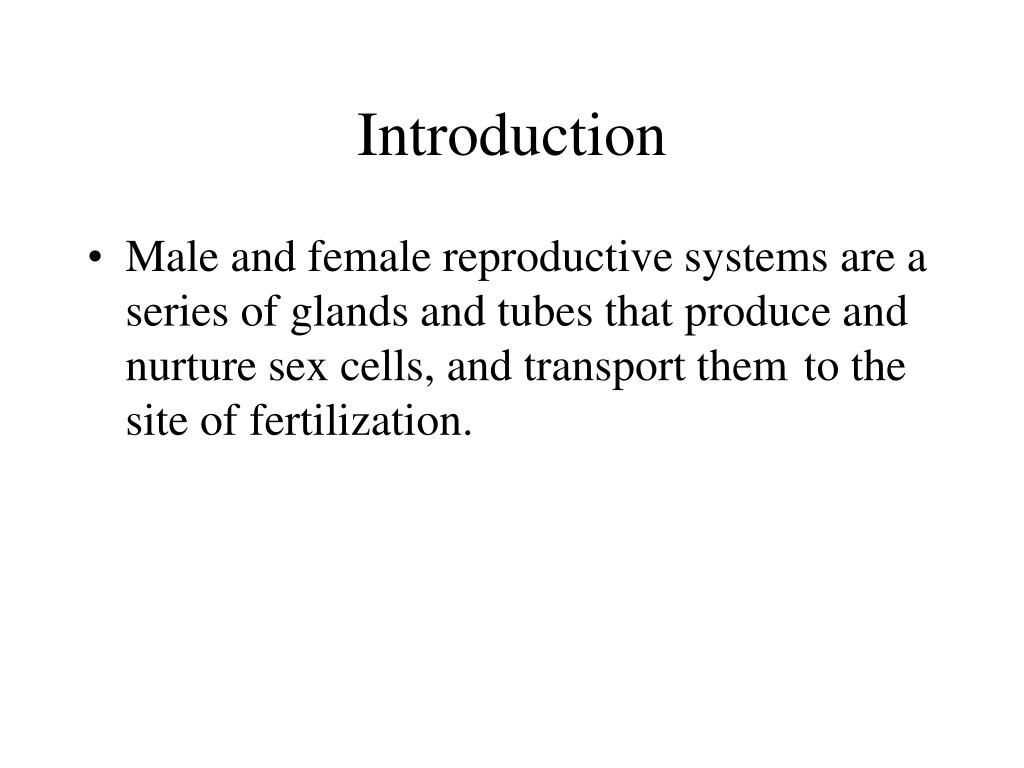 Introduction

• Male and female reproductive systems are a series of glands and tubes that produce and nurture sex cells, and transport them to the site of fertilization.